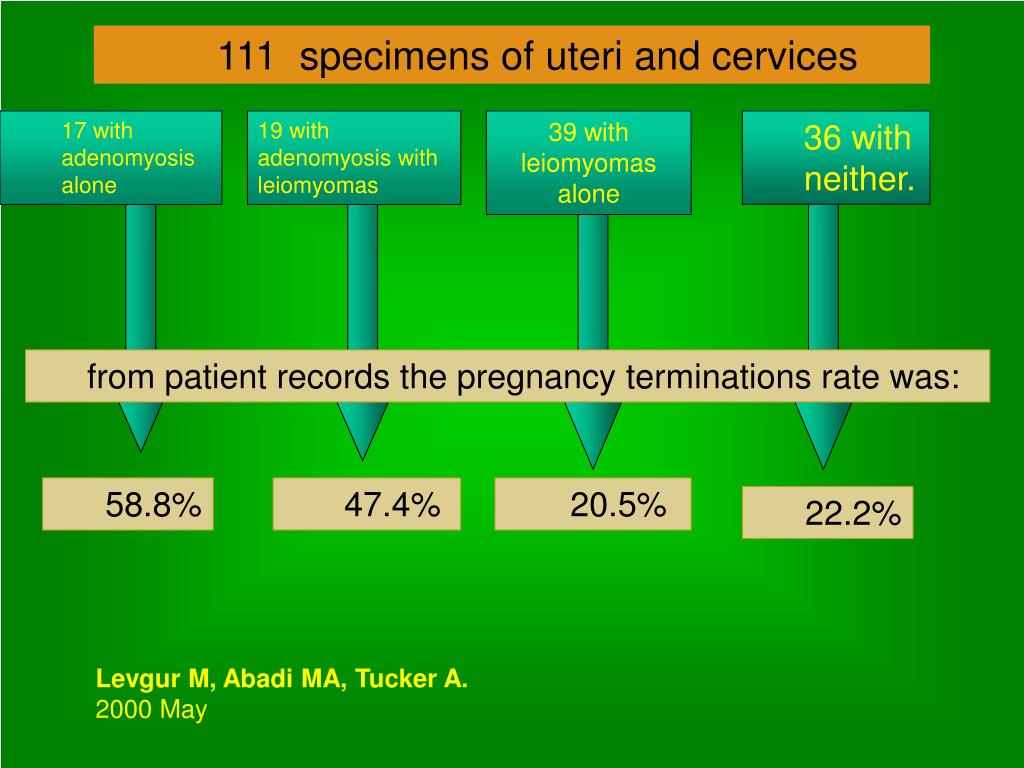 111 specimens of uteri and cervices

17 with adenomyosis alone

19 with adenomyosis with leiomyomas

39 with leiomyomas alone

36 with neither.

from patient records the pregnancy terminations rate was:

58.8%

47.4%

20.5%

22.2%

Levgur M, Abadi MA, Tucker A.
2000 May